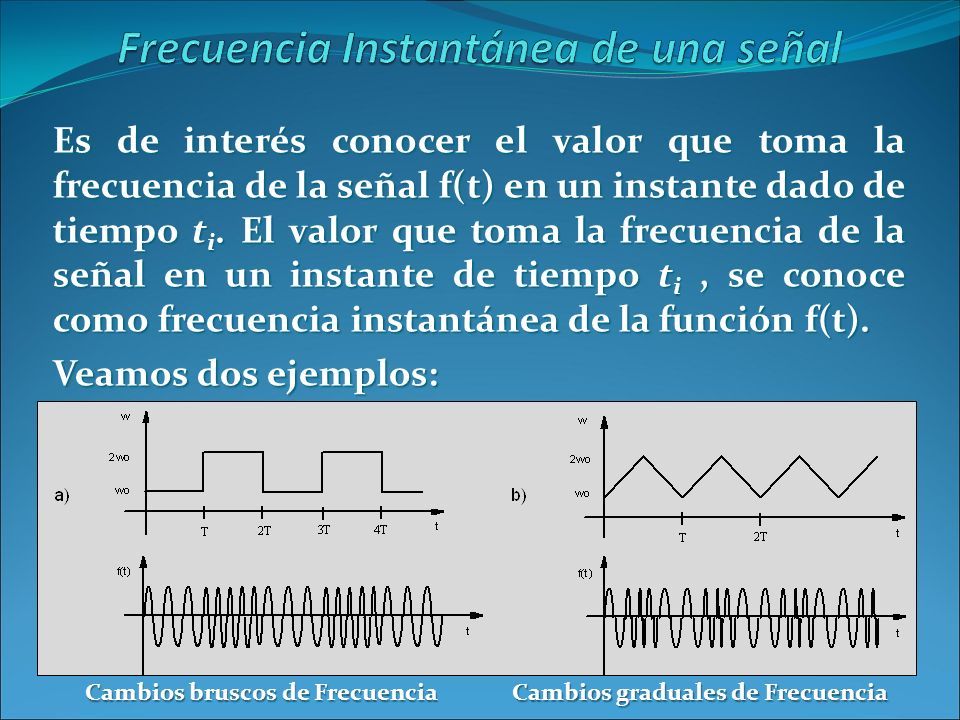 Frecuencia Instantánea de una señal

Es de interés conocer el valor que toma la frecuencia de la señal f(t) en un instante dado de tiempo $t_i$. El valor que toma la frecuencia de la señal en un instante de tiempo $t_i$ , se conoce como frecuencia instantánea de la función f(t).

Veamos dos ejemplos:

a)
w
2wo
wo
T
2T
3T
4T
t
f(t)
t

b)
w
2wo
wo
T
2T
t
f(t)
t

Cambios bruscos de Frecuencia

Cambios graduales de Frecuencia